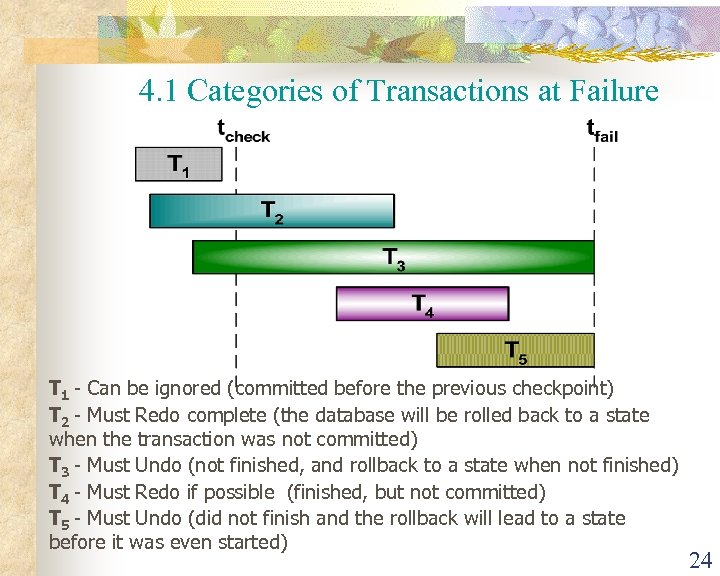 4.1 Categories of Transactions at Failure

$t_{check}$

$t_{fail}$

$T_1$

$T_2$

$T_3$

$T_4$

$T_5$

$T_1$ - Can be ignored (committed before the previous checkpoint)

$T_2$ - Must Redo complete (the database will be rolled back to a state when the transaction was not committed)

$T_3$ - Must Undo (not finished, and rollback to a state when not finished)

$T_4$ - Must Redo if possible (finished, but not committed)

$T_5$ - Must Undo (did not finish and the rollback will lead to a state before it was even started)

24